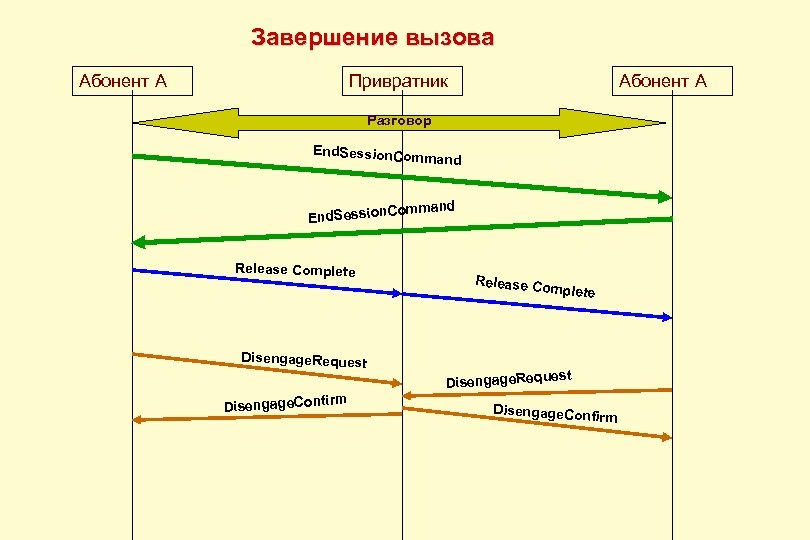 Завершение вызова

Абонент А

Привратник

Абонент А

Разговор

EndSessionCommand

EndSessionCommand

Release Complete

Release Complete

DisengageRequest

DisengageRequest

DisengageConfirm

DisengageConfirm